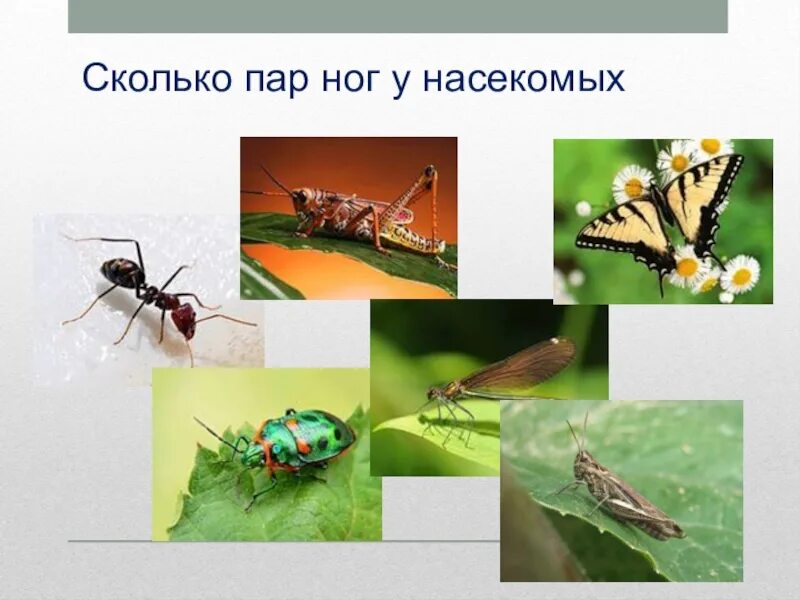 Сколько пар ног у насекомых